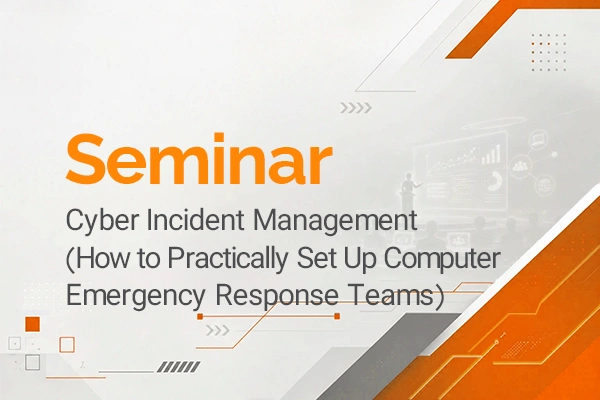 Seminar

Cyber Incident Management (How to Practically Set Up Computer Emergency Response Teams)